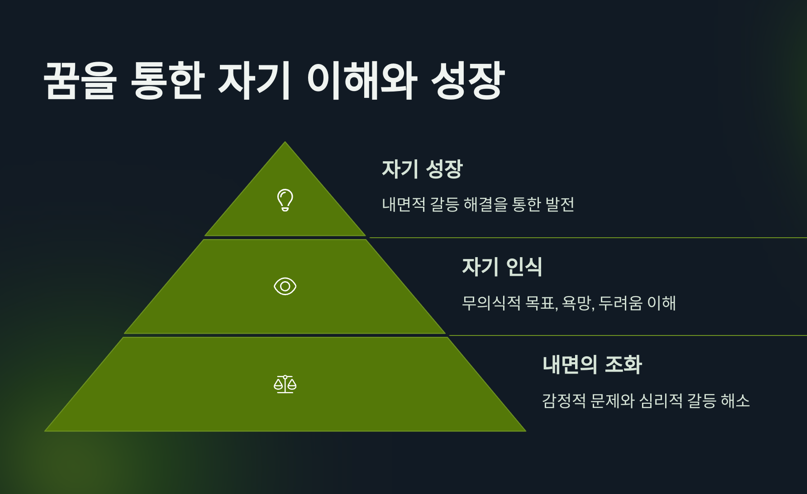 꿈을 통한 자기 이해와 성장

자기 성장

내면적 갈등 해결을 통한 발전

자기 인식

무의식적 목표, 욕망, 두려움 이해

내면의 조화

감정적 문제와 심리적 갈등 해소